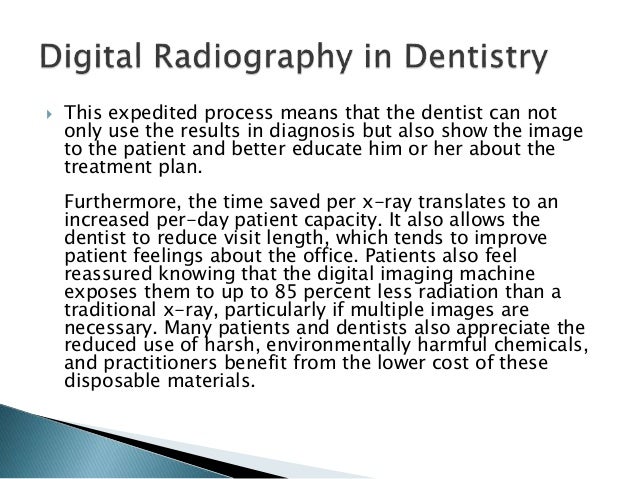 Digital Radiography in Dentistry

This expedited process means that the dentist can not only use the results in diagnosis but also show the image to the patient and better educate him or her about the treatment plan.

Furthermore, the time saved per x-ray translates to an increased per-day patient capacity. It also allows the dentist to reduce visit length, which tends to improve patient feelings about the office. Patients also feel reassured knowing that the digital imaging machine exposes them to up to 85 percent less radiation than a traditional x-ray, particularly if multiple images are necessary. Many patients and dentists also appreciate the reduced use of harsh, environmentally harmful chemicals, and practitioners benefit from the lower cost of these disposable materials.